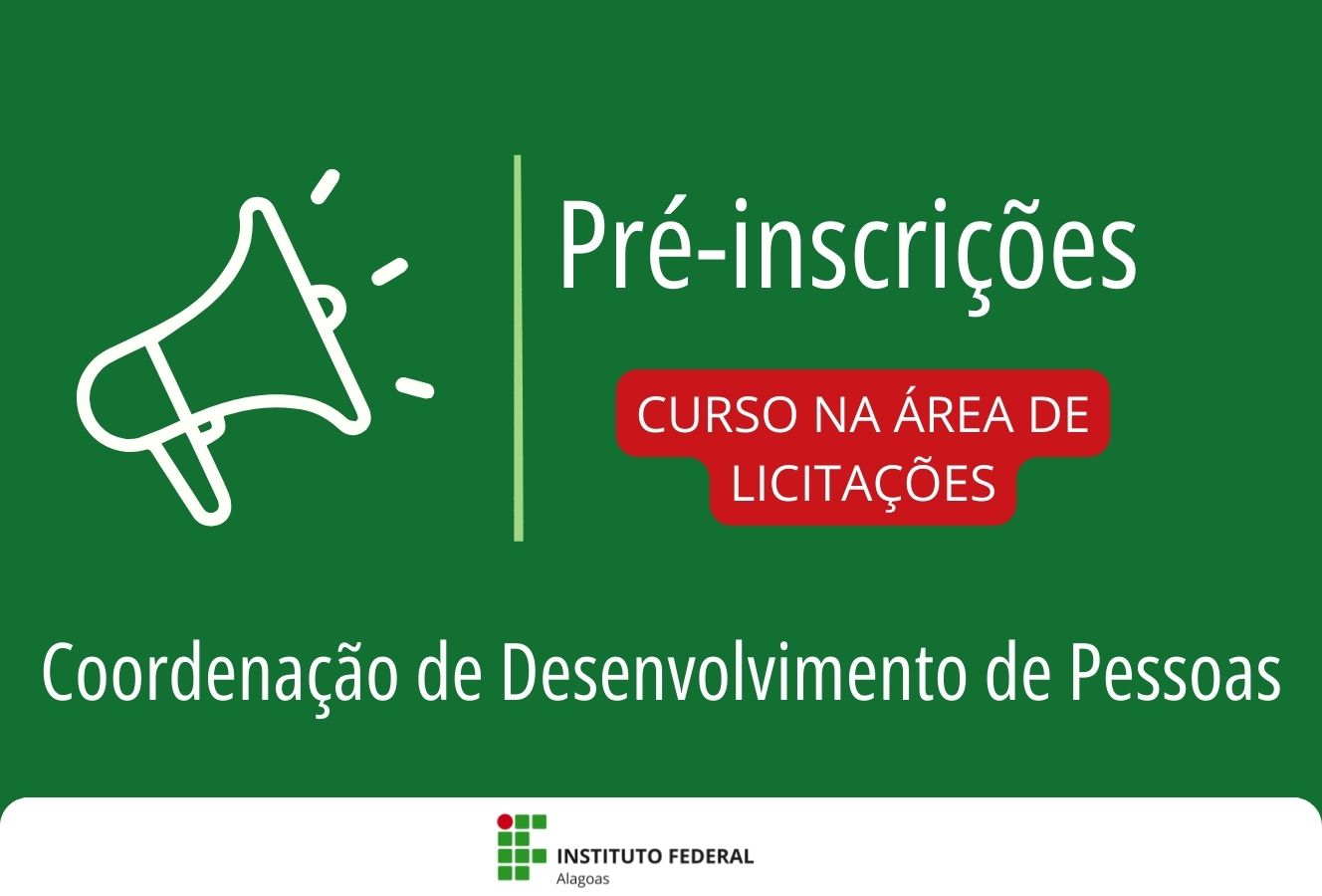 Pré-inscrições

CURSO NA ÁREA DE LICITAÇÕES

Coordenação de Desenvolvimento de Pessoas

INSTITUTO FEDERAL
Alagoas